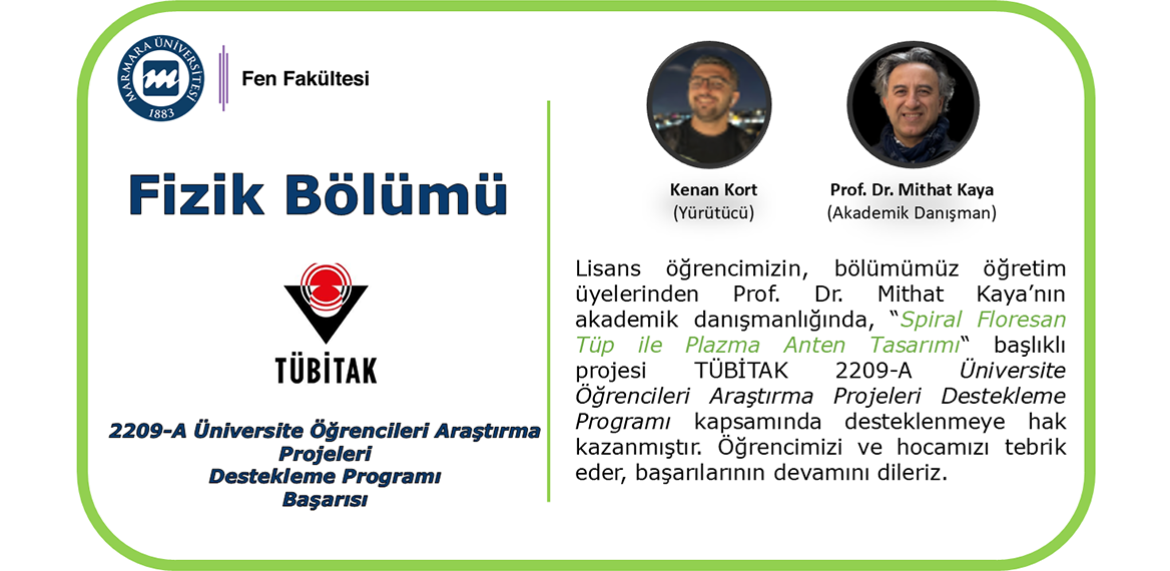 MARMARA ÜNİVERSİTESİ 1883

Fen Fakültesi

Fizik Bölümü

TÜBİTAK

2209-A Üniversite Öğrencileri Araştırma Projeleri Destekleme Programı Başarısı

Kenan Kort
(Yürütücü)

Prof. Dr. Mithat Kaya
(Akademik Danışman)

Lisans öğrencimizin, bölümümüz öğretim üyelerinden Prof. Dr. Mithat Kaya'nın akademik danışmanlığında, "Spiral Floresan Tüp ile Plazma Anten Tasarımı" başlıklı projesi TÜBİTAK 2209-A Üniversite Öğrencileri Araştırma Projeleri Destekleme Programı kapsamında desteklenmeye hak kazanmıştır. Öğrencimizi ve hocamızı tebrik eder, başarılarının devamını dileriz.